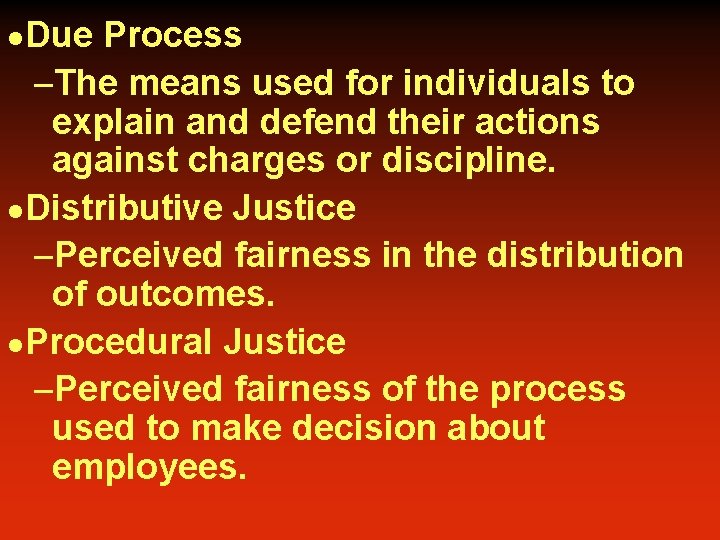 ●Due Process
–The means used for individuals to explain and defend their actions against charges or discipline.
●Distributive Justice
–Perceived fairness in the distribution of outcomes.
●Procedural Justice
–Perceived fairness of the process used to make decision about employees.